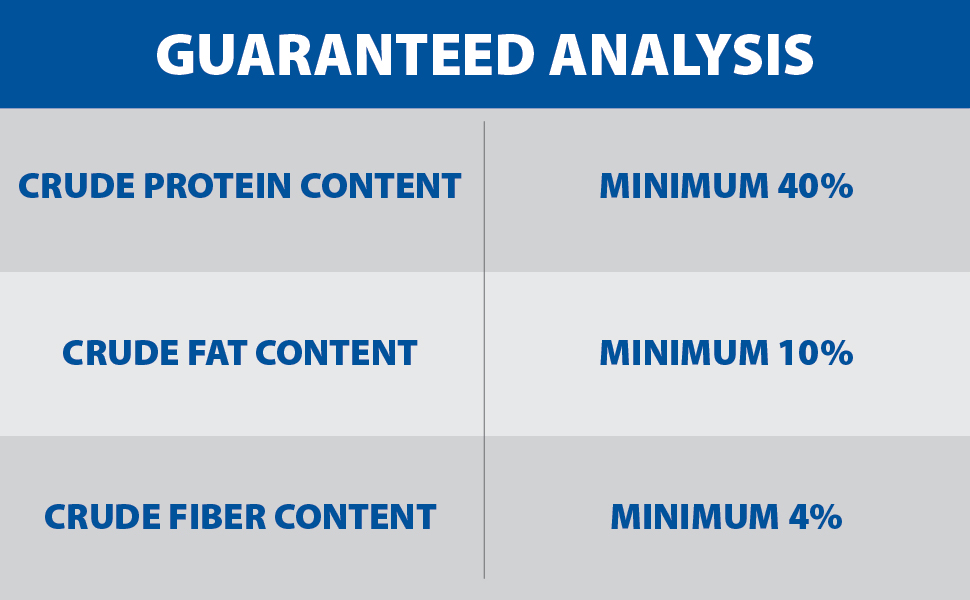 GUARANTEED ANALYSIS

| CRUDE PROTEIN CONTENT | MINIMUM 40% |
|---|---|
| CRUDE FAT CONTENT | MINIMUM 10% |
| CRUDE FIBER CONTENT | MINIMUM 4% |